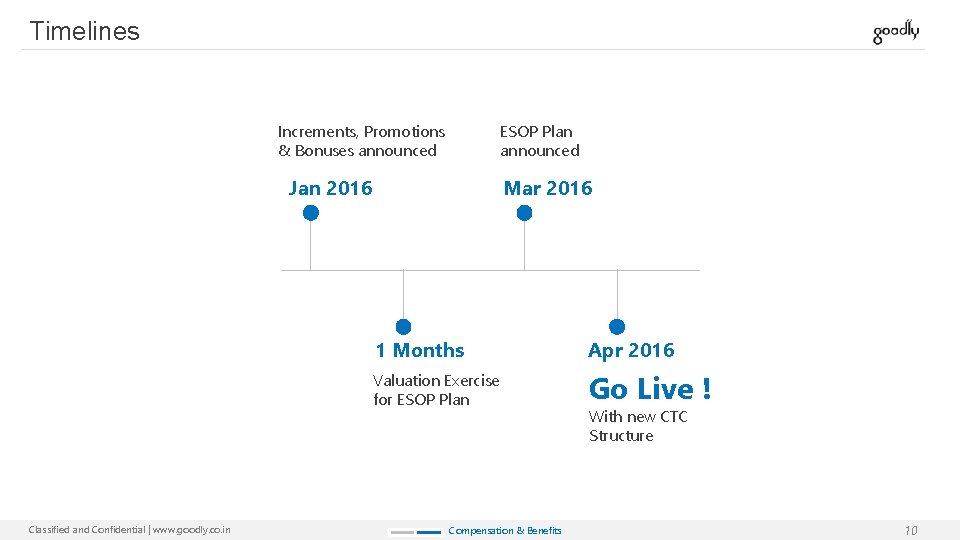 Timelines

goodly

Increments, Promotions & Bonuses announced

Jan 2016

ESOP Plan announced

Mar 2016

1 Months

Valuation Exercise for ESOP Plan

Apr 2016

Go Live !

With new CTC Structure

Classified and Confidential | www.goodly.co.in

Compensation & Benefits

10